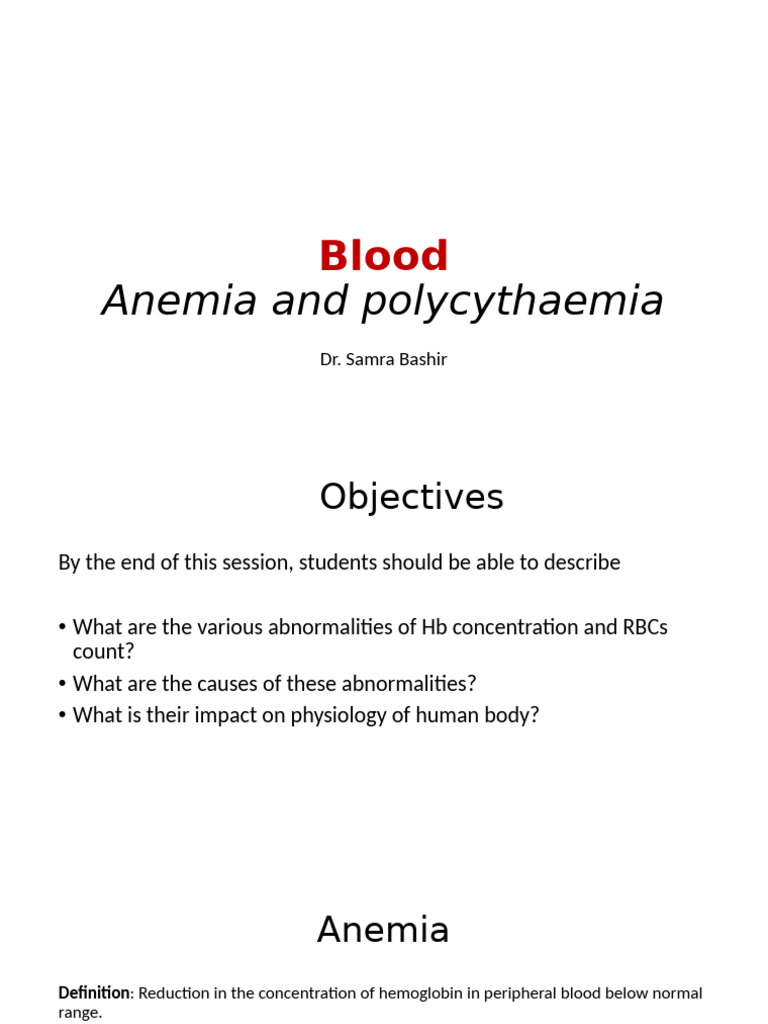 Blood
Anemia and polycythaemia

Dr. Samra Bashir

Objectives

By the end of this session, students should be able to describe

• What are the various abnormalities of Hb concentration and RBCs count?
• What are the causes of these abnormalities?
• What is their impact on physiology of human body?

Anemia

Definition: Reduction in the concentration of hemoglobin in peripheral blood below normal range.